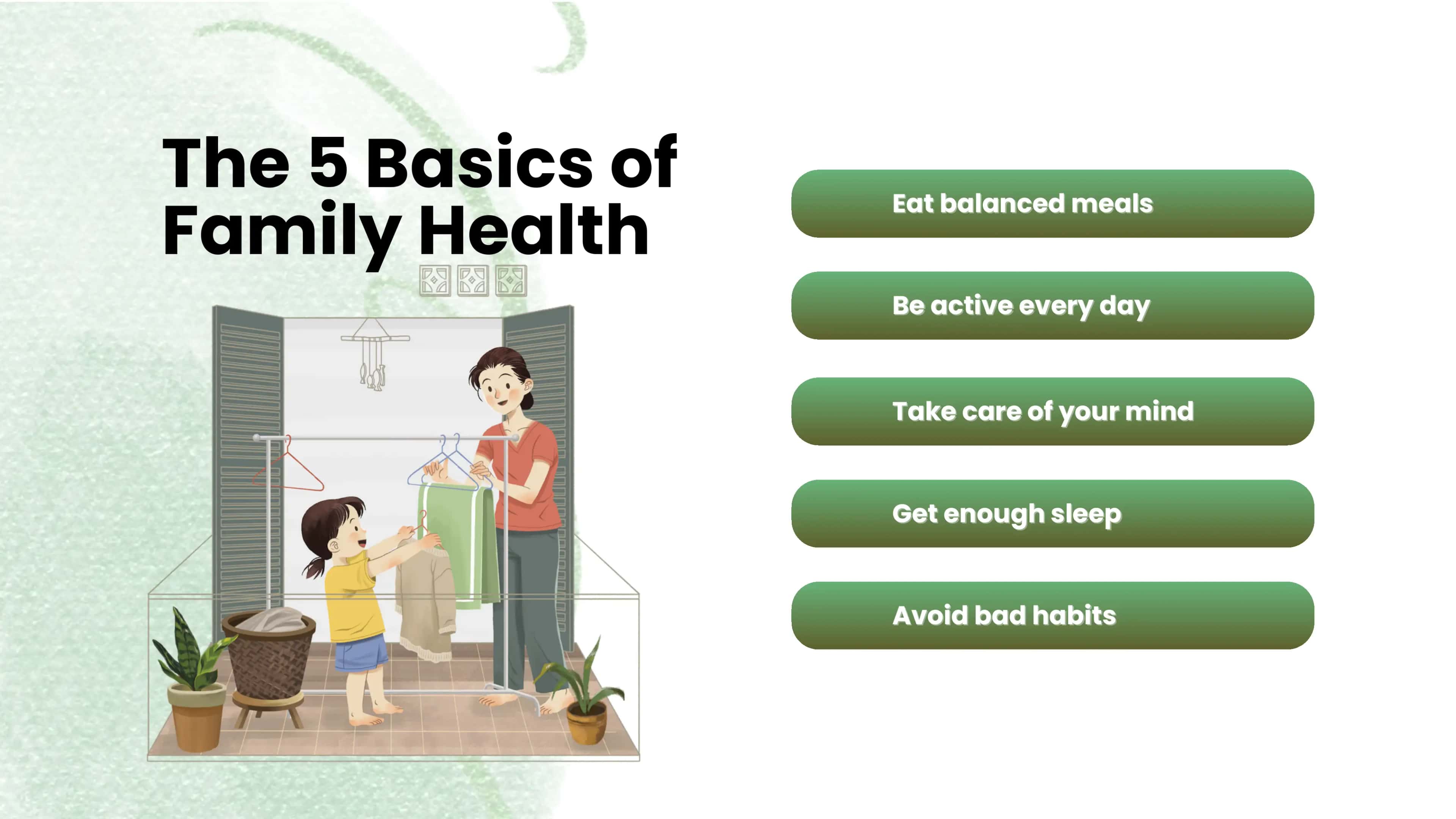 The 5 Basics of Family Health

Eat balanced meals

Be active every day

Take care of your mind

Get enough sleep

Avoid bad habits